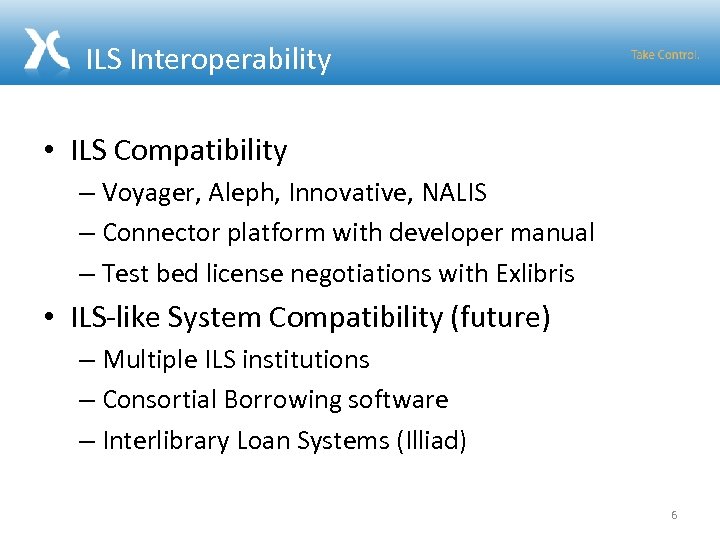 ILS Interoperability

Take Control.

• ILS Compatibility
– Voyager, Aleph, Innovative, NALIS
– Connector platform with developer manual
– Test bed license negotiations with Exlibris

• ILS-like System Compatibility (future)
– Multiple ILS institutions
– Consortial Borrowing software
– Interlibrary Loan Systems (Illiad)

6